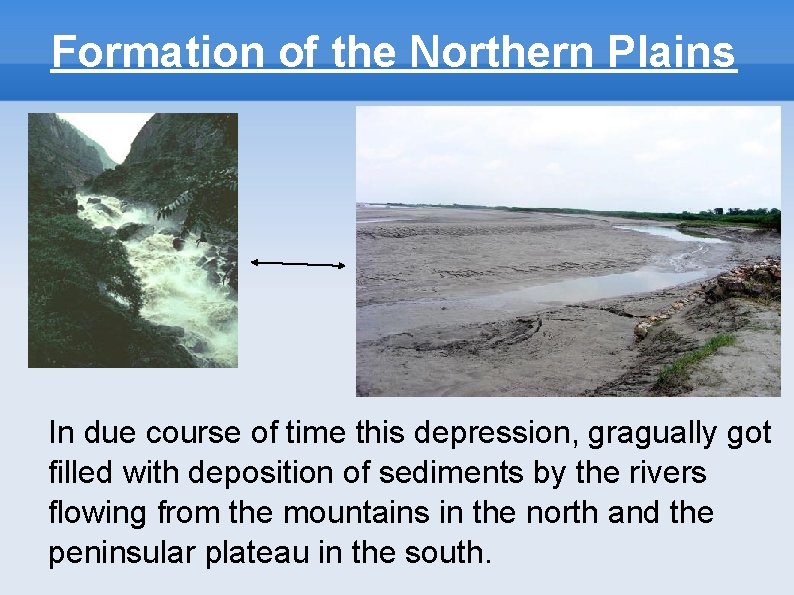 Formation of the Northern Plains

In due course of time this depression, gragually got filled with deposition of sediments by the rivers flowing from the mountains in the north and the peninsular plateau in the south.